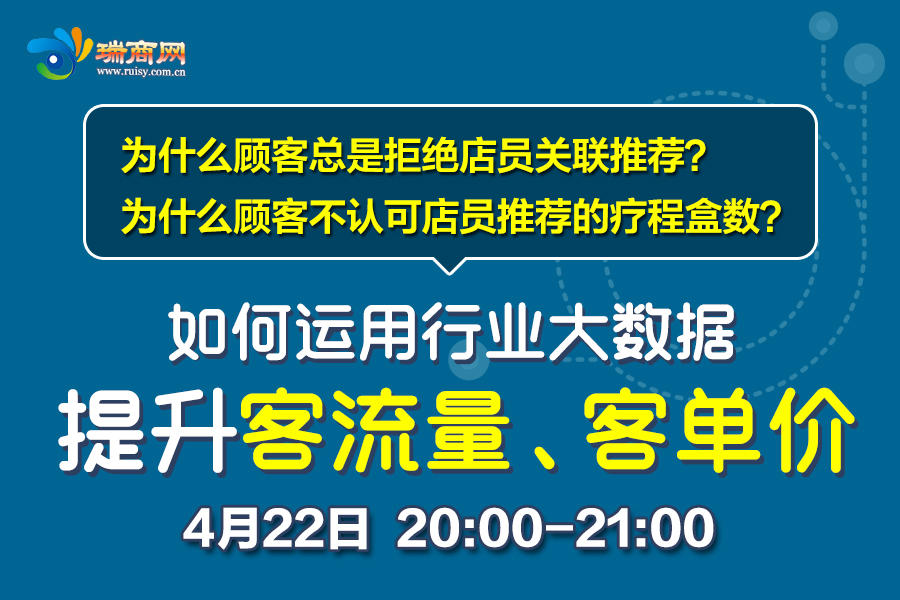 瑞商网
www.ruisy.com.cn

为什么顾客总是拒绝店员关联推荐?
为什么顾客不认可店员推荐的疗程盒数?

如何运用行业大数据
提升客流量、客单价

4月22日 20:00-21:00